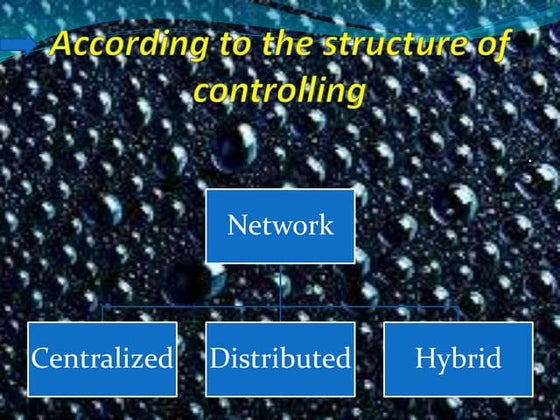 According to the structure of controlling

Network

Centralized

Distributed

Hybrid